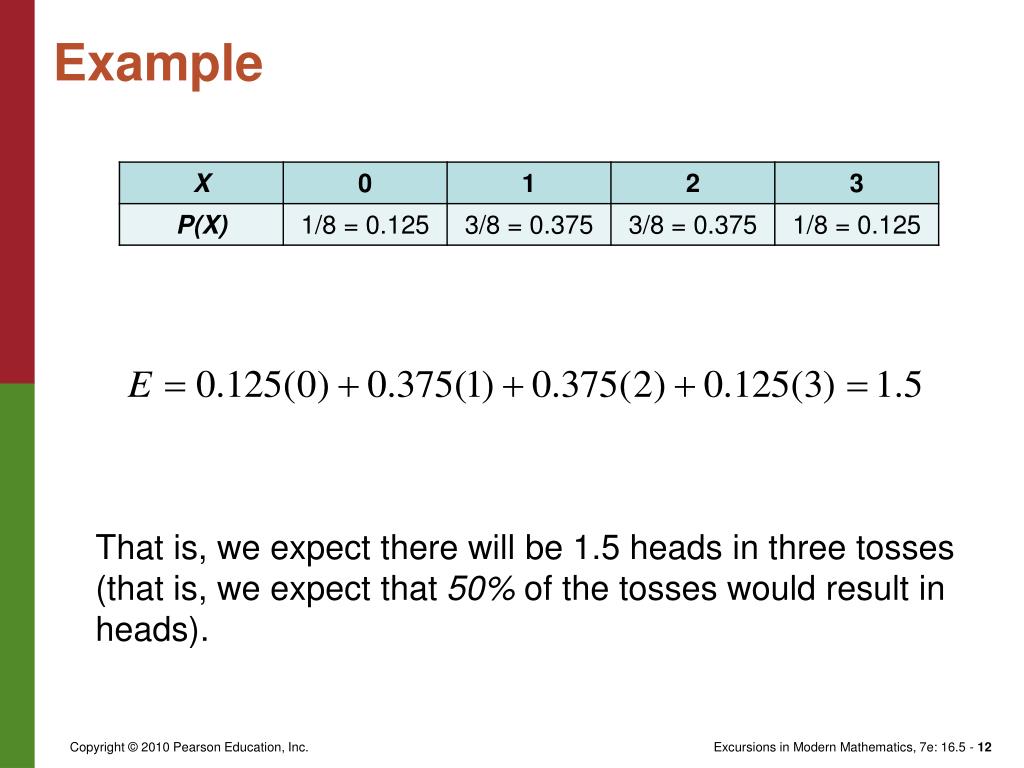 Example

| X | 0 | 1 | 2 | 3 |
|---|---|---|---|---|
| P(X) | 1/8 = 0.125 | 3/8 = 0.375 | 3/8 = 0.375 | 1/8 = 0.125 |

$E = 0.125(0) + 0.375(1) + 0.375(2) + 0.125(3) = 1.5$

That is, we expect there will be 1.5 heads in three tosses (that is, we expect that 50% of the tosses would result in heads).

Copyright © 2010 Pearson Education, Inc.

Excursions in Modern Mathematics, 7e: 16.5 - 12